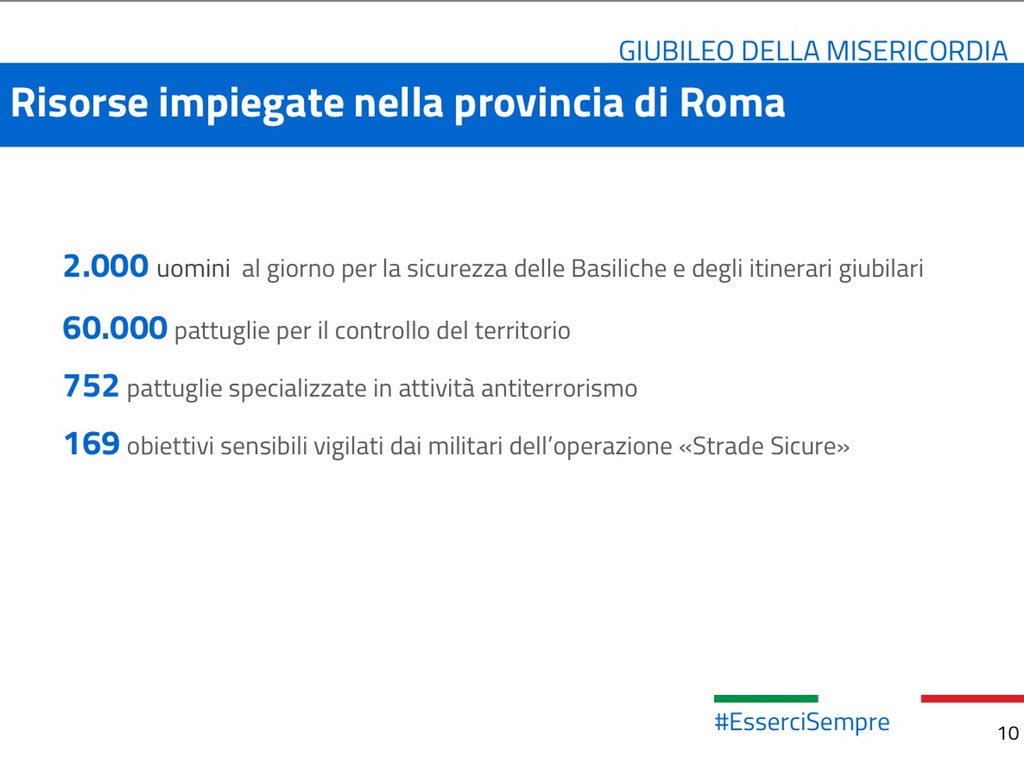 GIUBILEO DELLA MISERICORDIA

Risorse impiegate nella provincia di Roma

2.000 uomini al giorno per la sicurezza delle Basiliche e degli itinerari giubilari

60.000 pattuglie per il controllo del territorio

752 pattuglie specializzate in attività antiterrorismo

169 obiettivi sensibili vigilati dai militari dell'operazione «Strade Sicure»

#EsserciSempre

10